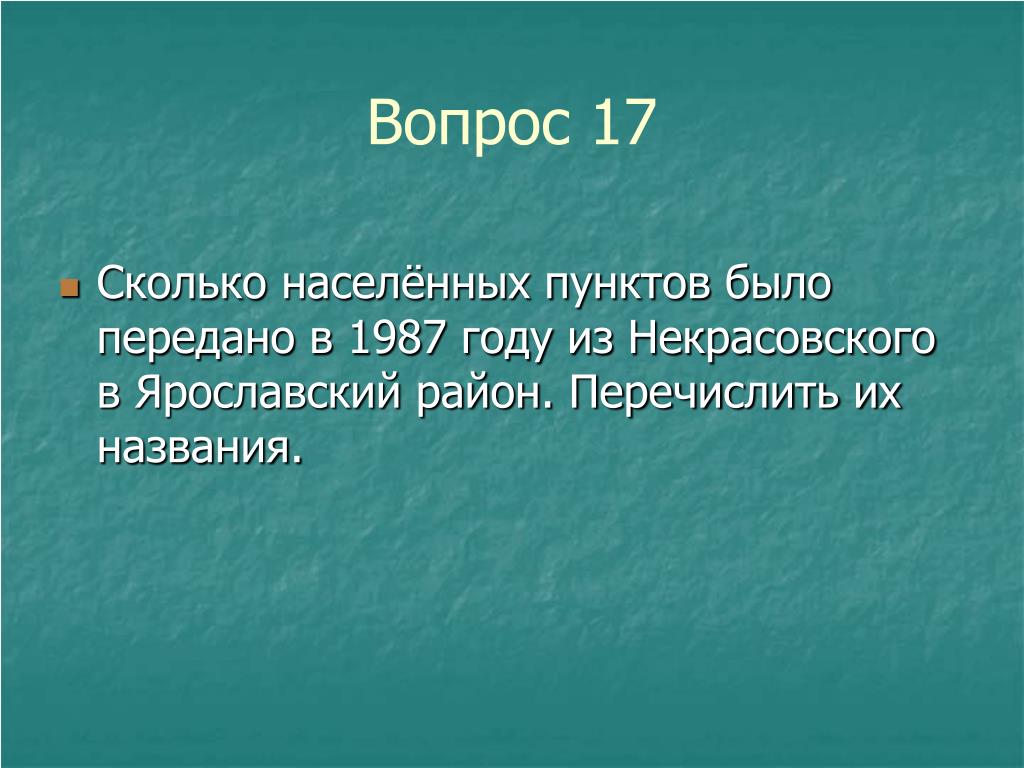 Вопрос 17

Сколько населённых пунктов было передано в 1987 году из Некрасовского в Ярославский район. Перечислить их названия.